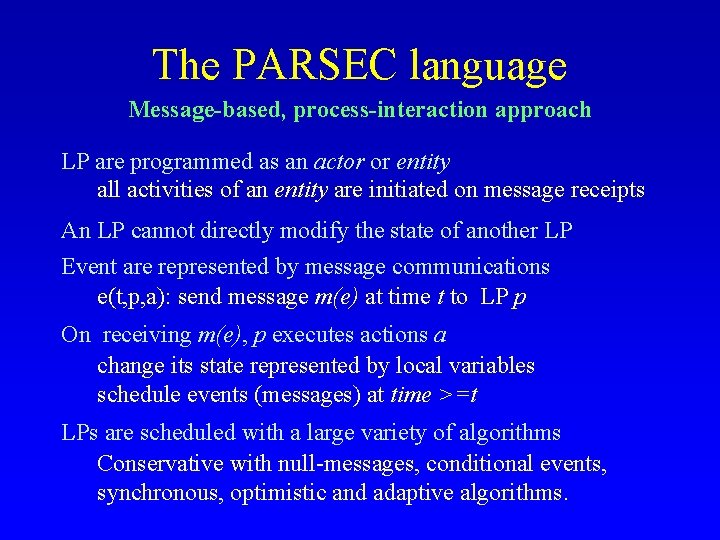 The PARSEC language
Message-based, process-interaction approach

LP are programmed as an actor or entity
all activities of an entity are initiated on message receipts

An LP cannot directly modify the state of another LP

Event are represented by message communications
e(t,p,a): send message m(e) at time t to LP p

On receiving m(e), p executes actions a
change its state represented by local variables
schedule events (messages) at time >=t

LPs are scheduled with a large variety of algorithms
Conservative with null-messages, conditional events, synchronous, optimistic and adaptive algorithms.